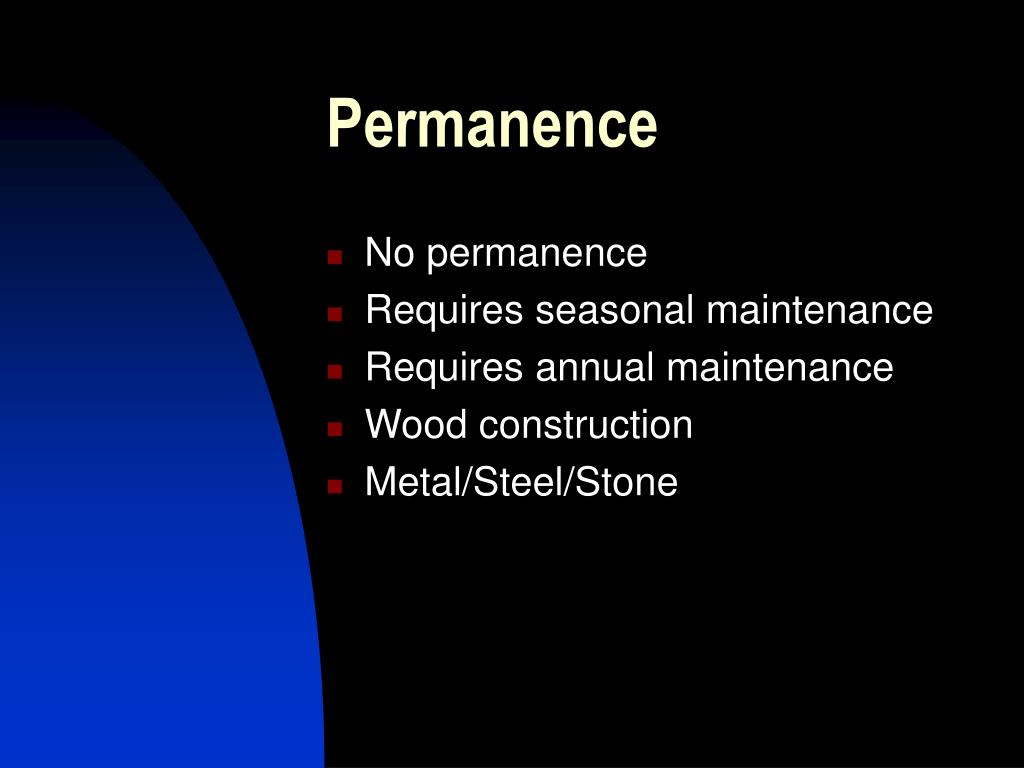 Permanence

- No permanence
- Requires seasonal maintenance
- Requires annual maintenance
- Wood construction
- Metal/Steel/Stone